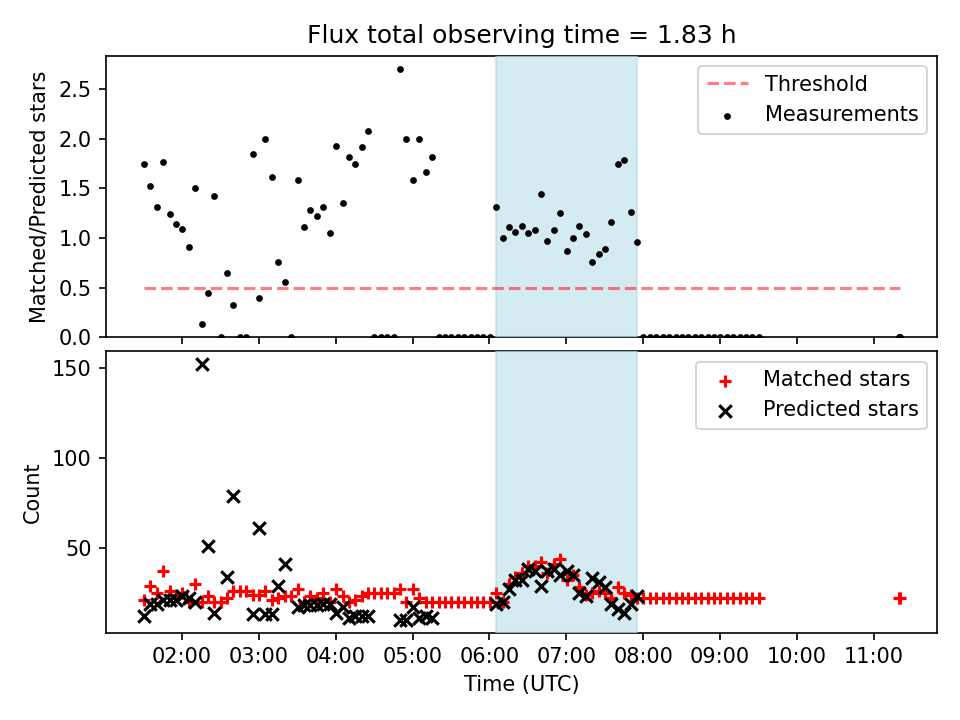 Flux total observing time = 1.83 h

Matched/Predicted stars

2.5
2.0
1.5
1.0
0.5
0.0

Threshold
Measurements

Count

150
100
50

Matched stars
Predicted stars

02:00 03:00 04:00 05:00 06:00 07:00 08:00 09:00 10:00 11:00

Time (UTC)